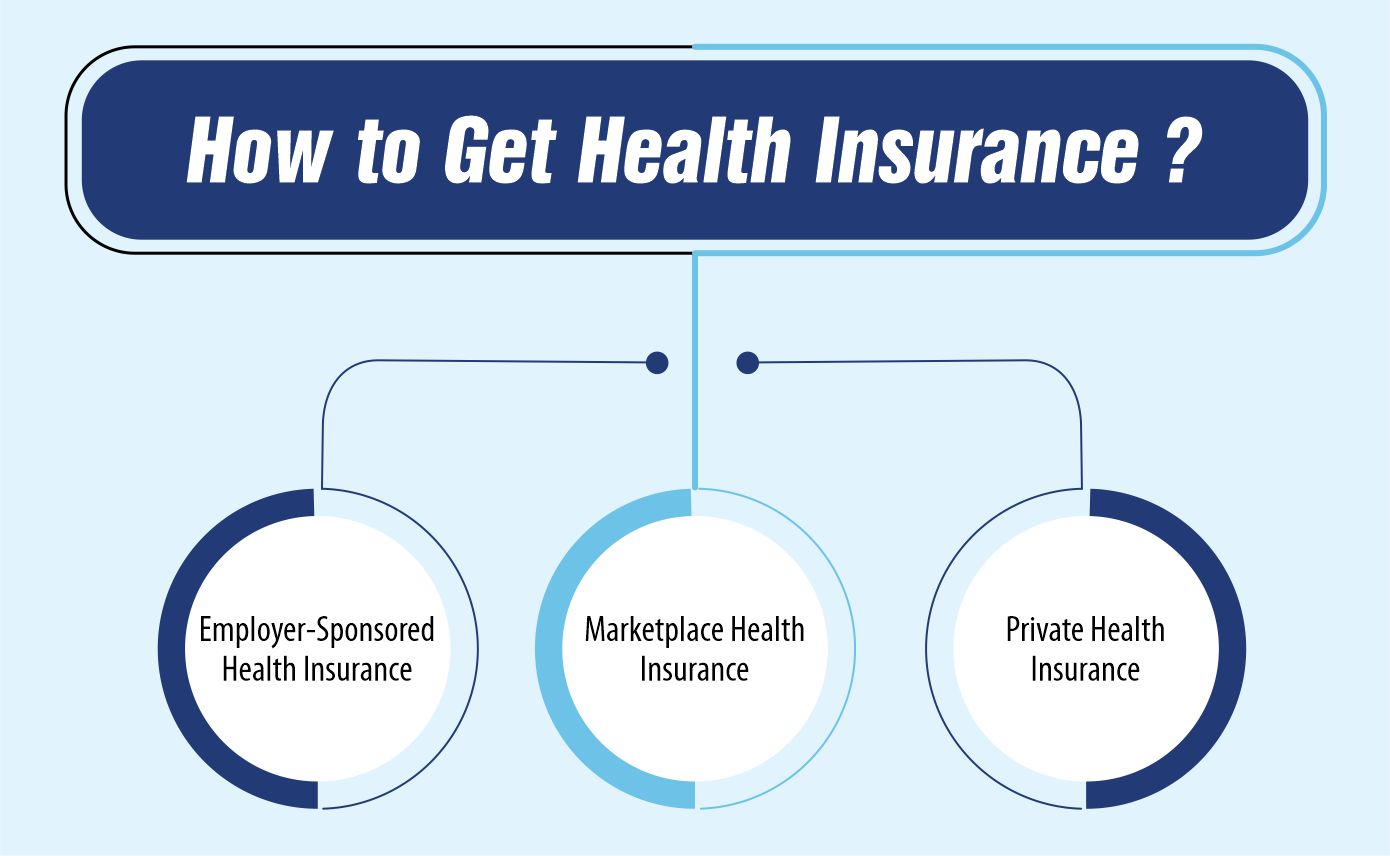 How to Get Health Insurance ?

Employer-Sponsored Health Insurance

Marketplace Health Insurance

Private Health Insurance